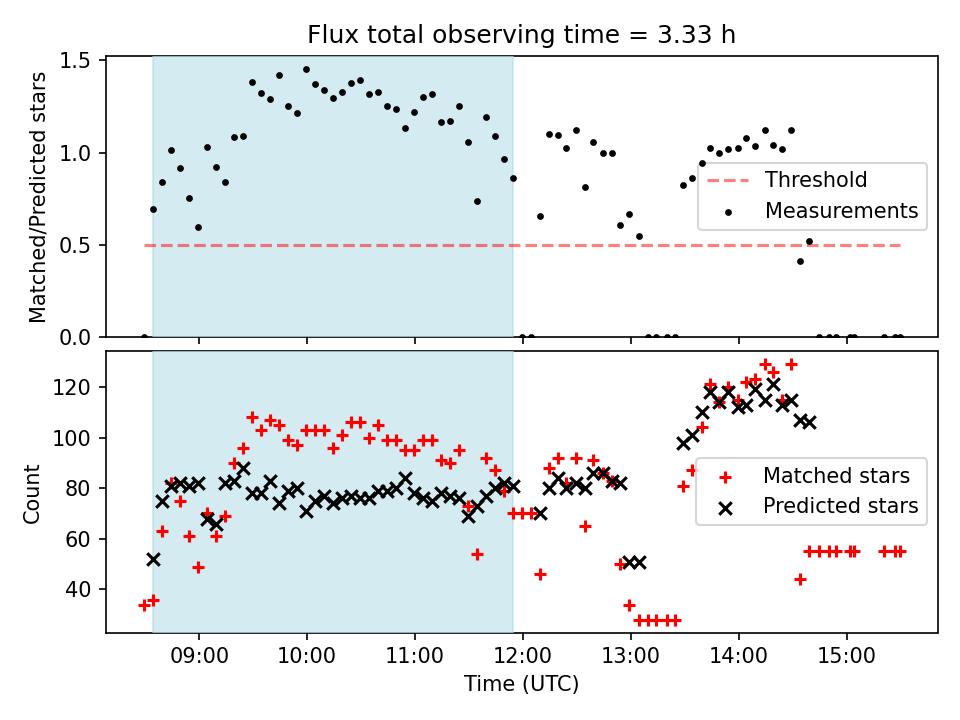 Flux total observing time = 3.33 h

Matched/Predicted stars

1.5
1.0
0.5
0.0

Threshold
Measurements

Count

120
100
80
60
40

Matched stars
Predicted stars

09:00 10:00 11:00 12:00 13:00 14:00 15:00

Time (UTC)